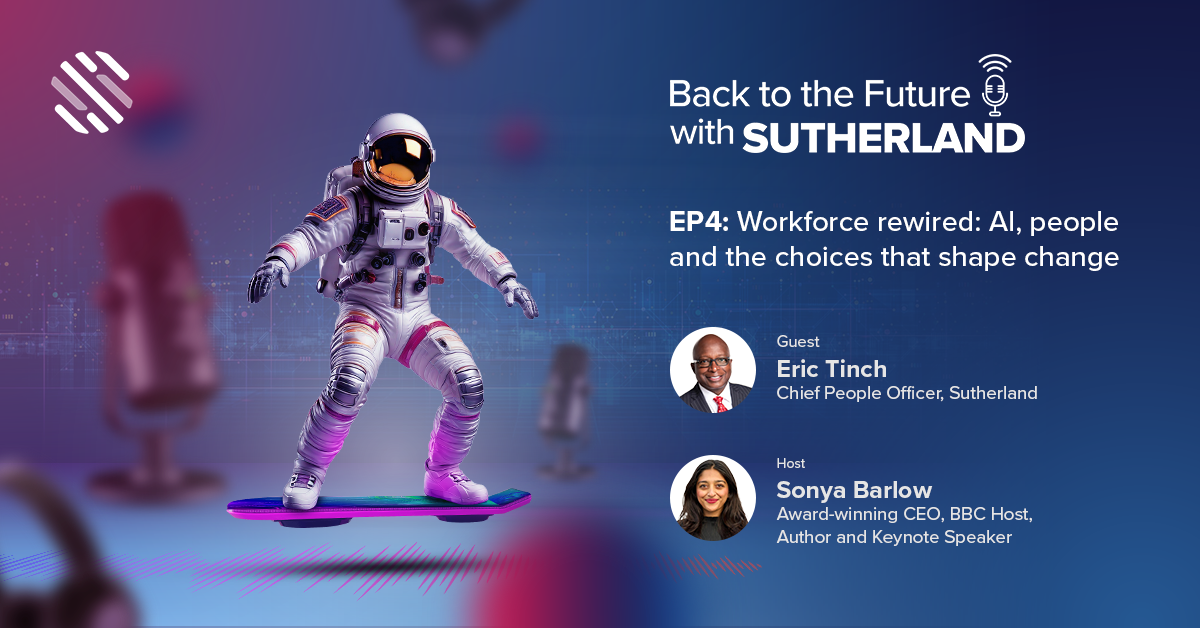 Back to the Future with SUTHERLAND

EP4: Workforce rewired: AI, people and the choices that shape change

Guest
Eric Tinch
Chief People Officer, Sutherland

Host
Sonya Barlow
Award-winning CEO, BBC Host, Author and Keynote Speaker